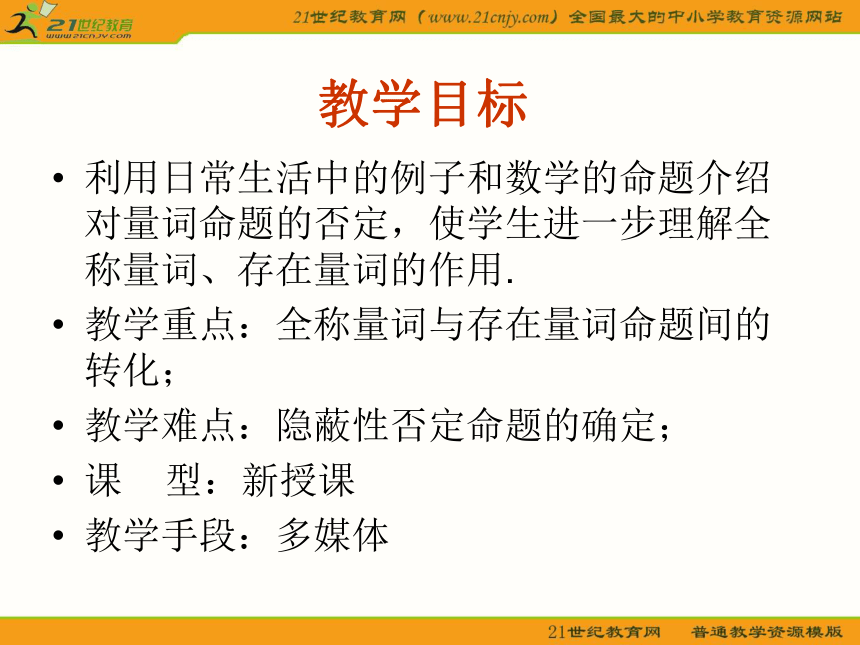 21世纪教育
www.21cnjy.com

21世纪教育网（www.21cnjy.com）全国最大的中小学教育资源网站

教学目标

• 利用日常生活中的例子和数学的命题介绍对量词命题的否定，使学生进一步理解全称量词、存在量词的作用.
• 教学重点：全称量词与存在量词命题间的转化；
• 教学难点：隐蔽性否定命题的确定；
• 课　型：新授课
• 教学手段：多媒体

21世纪教育网　普通教学资源模版